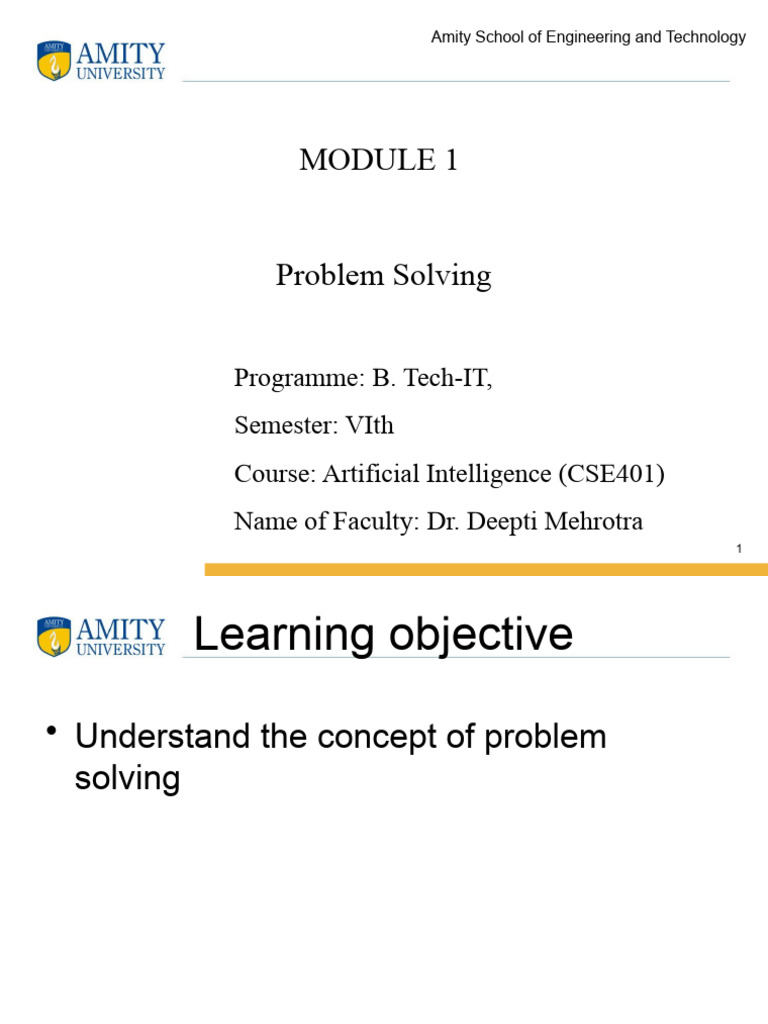 AMITY UNIVERSITY

Amity School of Engineering and Technology

MODULE 1

Problem Solving

Programme: B. Tech-IT,

Semester: VIth

Course: Artificial Intelligence (CSE401)

Name of Faculty: Dr. Deepti Mehrotra

1

AMITY UNIVERSITY

Learning objective

• Understand the concept of problem solving